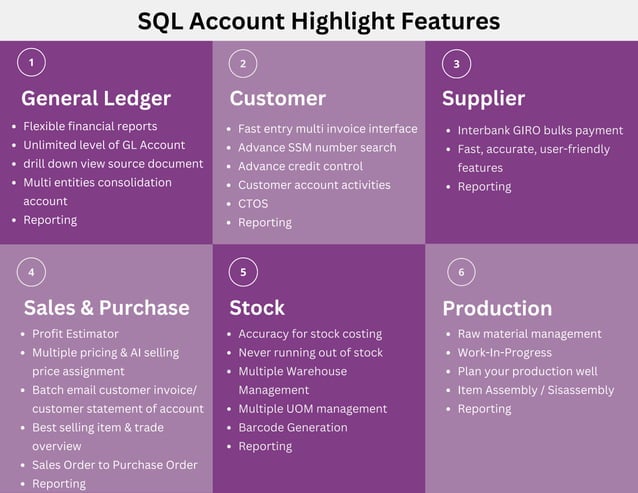 SQL Account Highlight Features

1

General Ledger

- Flexible financial reports
- Unlimited level of GL Account
- drill down view source document
- Multi entities consolidation account
- Reporting

2

Customer

- Fast entry multi invoice interface
- Advance SSM number search
- Advance credit control
- Customer account activities
- CTOS
- Reporting

3

Supplier

- Interbank GIRO bulks payment
- Fast, accurate, user-friendly features
- Reporting

4

Sales & Purchase

- Profit Estimator
- Multiple pricing & AI selling price assignment
- Batch email customer invoice/ customer statement of account
- Best selling item & trade overview
- Sales Order to Purchase Order
- Reporting

5

Stock

- Accuracy for stock costing
- Never running out of stock
- Multiple Warehouse Management
- Multiple UOM management
- Barcode Generation
- Reporting

6

Production

- Raw material management
- Work-In-Progress
- Plan your production well
- Item Assembly / Sisassembly
- Reporting